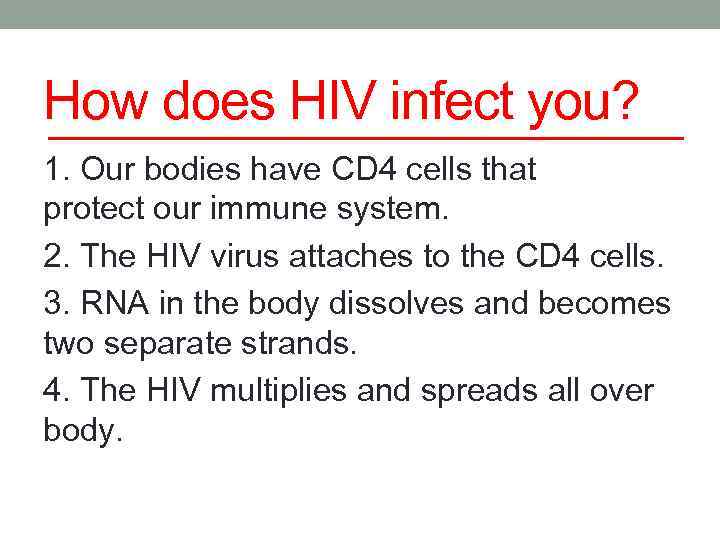 How does HIV infect you?

1. Our bodies have CD4 cells that protect our immune system.

2. The HIV virus attaches to the CD4 cells.

3. RNA in the body dissolves and becomes two separate strands.

4. The HIV multiplies and spreads all over body.